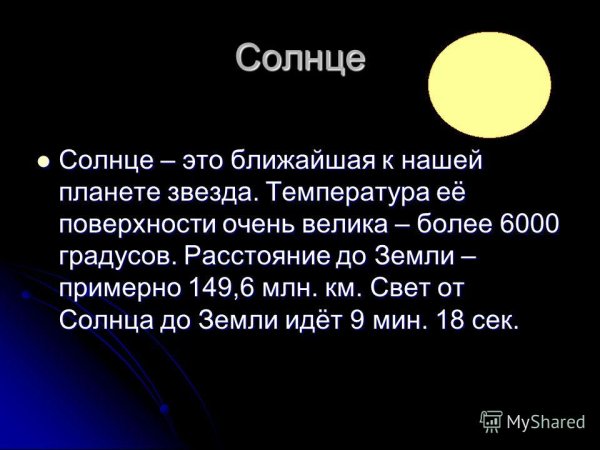 Солнце

Солнце – это ближайшая к нашей планете звезда. Температура её поверхности очень велика – более 6000 градусов. Расстояние до Земли – примерно 149,6 млн. км. Свет от Солнца до Земли идёт 9 мин. 18 сек.

MyShared